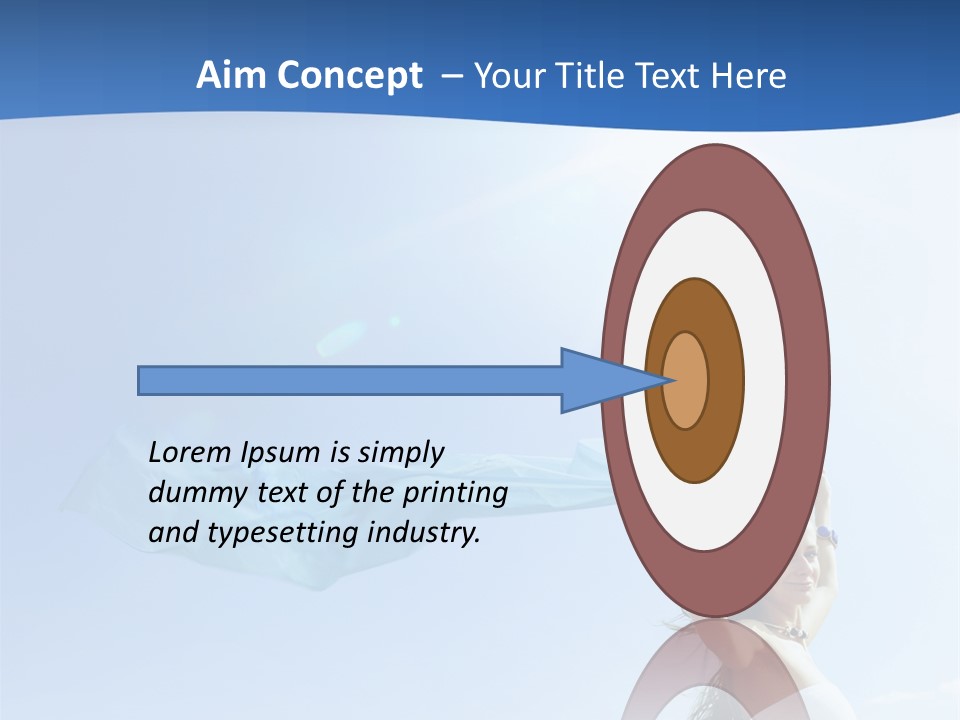 Aim Concept – Your Title Text Here

Lorem Ipsum is simply dummy text of the printing and typesetting industry.